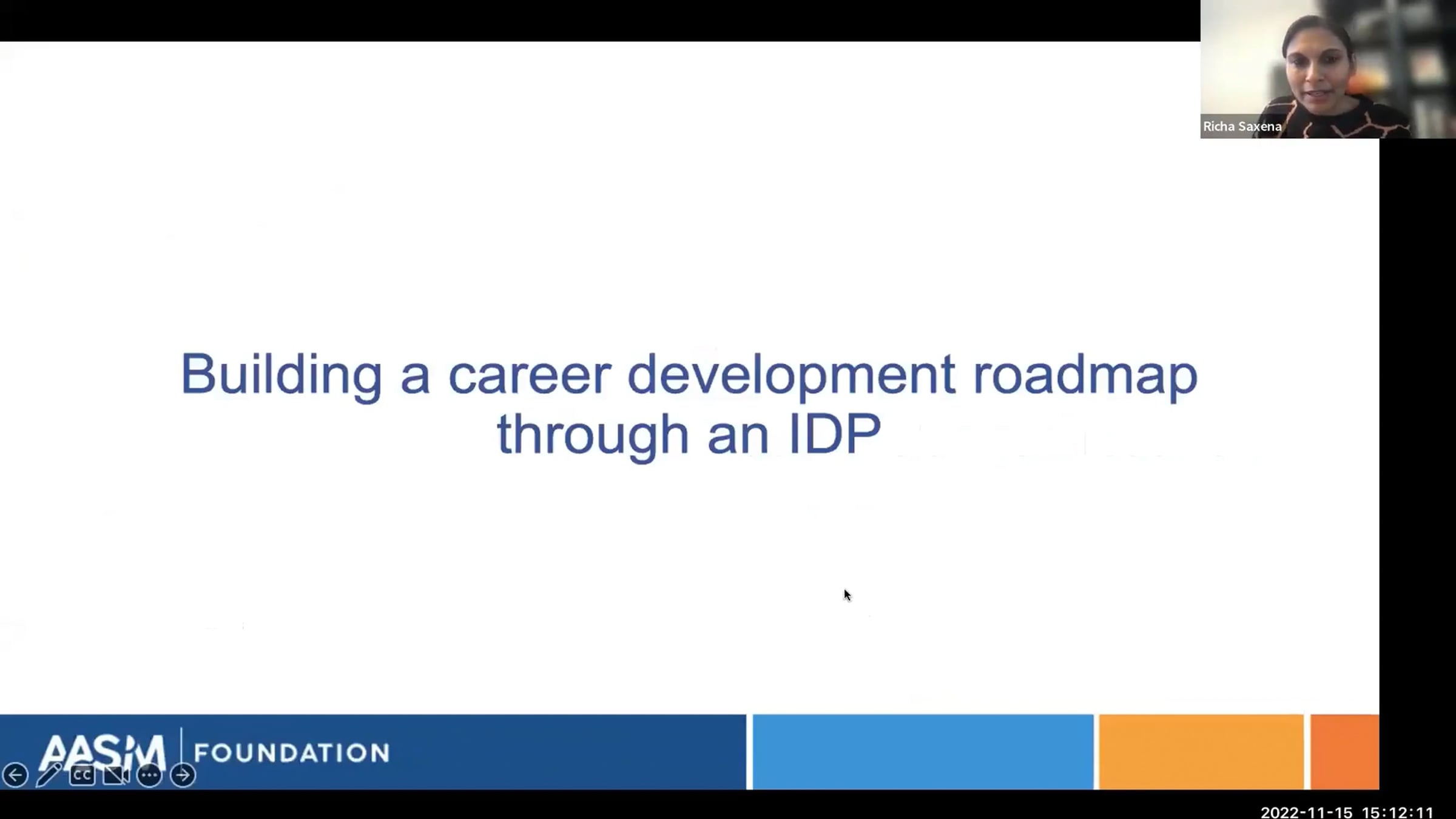 Richa Saxena

Building a career development roadmap through an IDP

AASM FOUNDATION

CC

2022-11-15 15:12:11